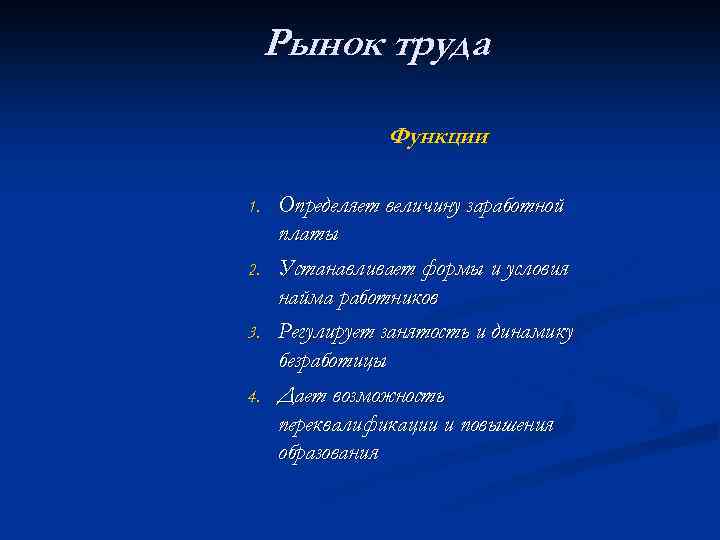 Рынок труда

Функции

1. Определяет величину заработной платы
2. Устанавливает формы и условия найма работников
3. Регулирует занятость и динамику безработицы
4. Дает возможность переквалификации и повышения образования